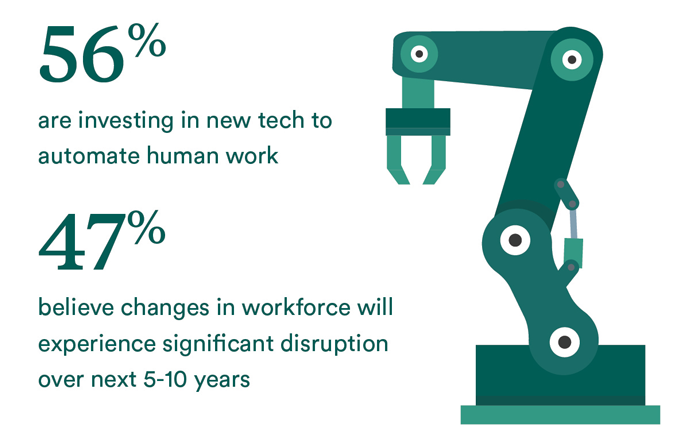 56%

are investing in new tech to automate human work

47%

believe changes in workforce will experience significant disruption over next 5-10 years